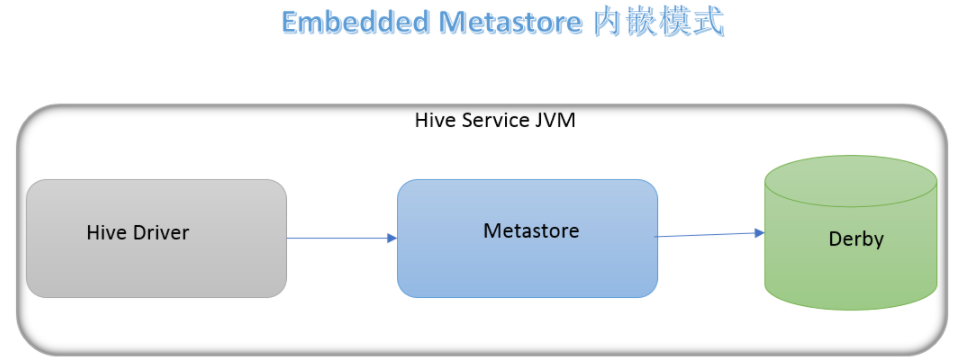 Embedded Metastore 内嵌模式

Hive Service JVM

Hive Driver

Metastore

Derby